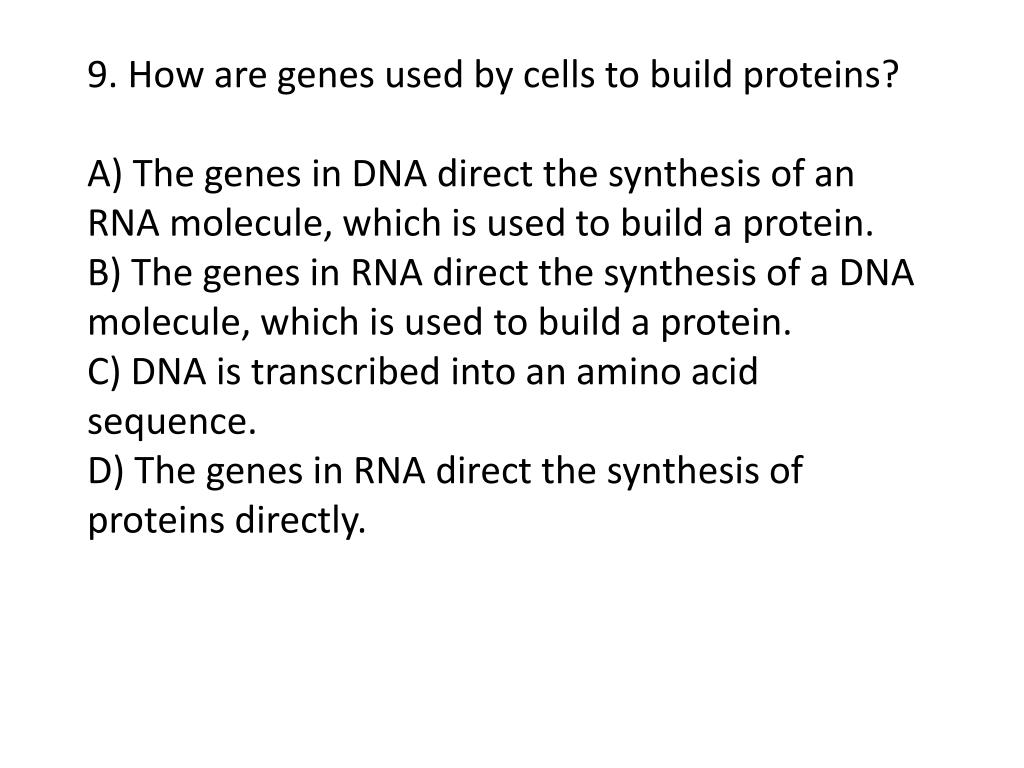 9. How are genes used by cells to build proteins?

A) The genes in DNA direct the synthesis of an RNA molecule, which is used to build a protein.
B) The genes in RNA direct the synthesis of a DNA molecule, which is used to build a protein.
C) DNA is transcribed into an amino acid sequence.
D) The genes in RNA direct the synthesis of proteins directly.